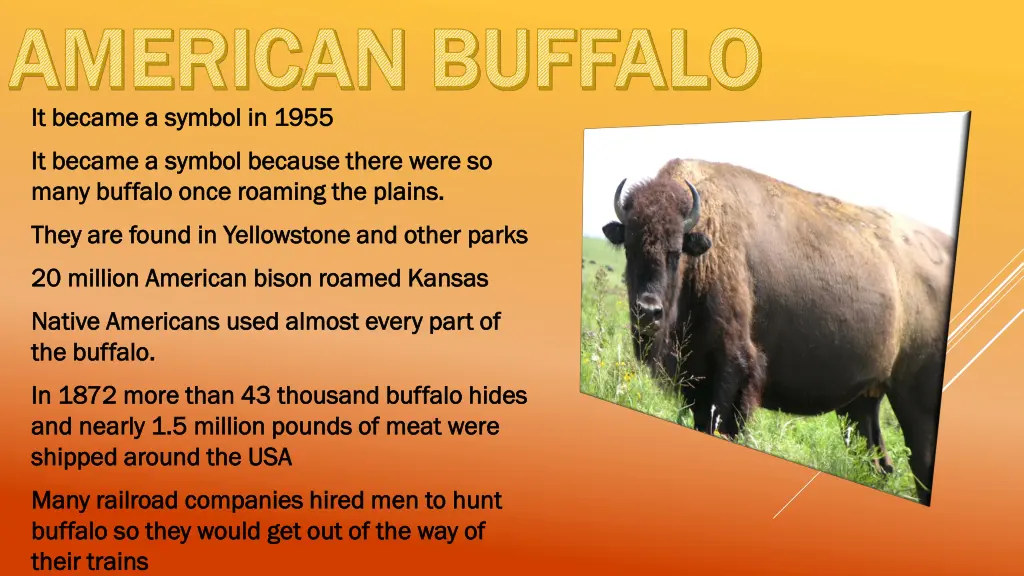 AMERICAN BUFFALO

It became a symbol in 1955

It became a symbol because there were so many buffalo once roaming the plains.

They are found in Yellowstone and other parks

20 million American bison roamed Kansas

Native Americans used almost every part of the buffalo.

In 1872 more than 43 thousand buffalo hides and nearly 1.5 million pounds of meat were shipped around the USA

Many railroad companies hired men to hunt buffalo so they would get out of the way of their trains